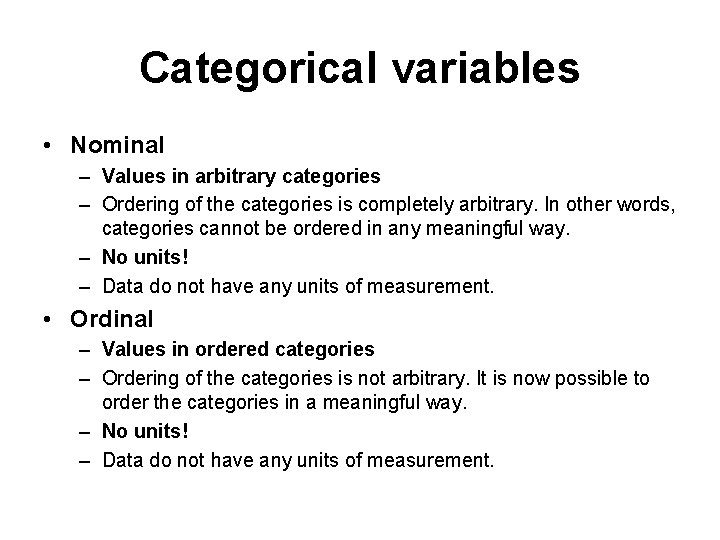 Categorical variables

• Nominal
– Values in arbitrary categories
– Ordering of the categories is completely arbitrary. In other words, categories cannot be ordered in any meaningful way.
– No units!
– Data do not have any units of measurement.

• Ordinal
– Values in ordered categories
– Ordering of the categories is not arbitrary. It is now possible to order the categories in a meaningful way.
– No units!
– Data do not have any units of measurement.